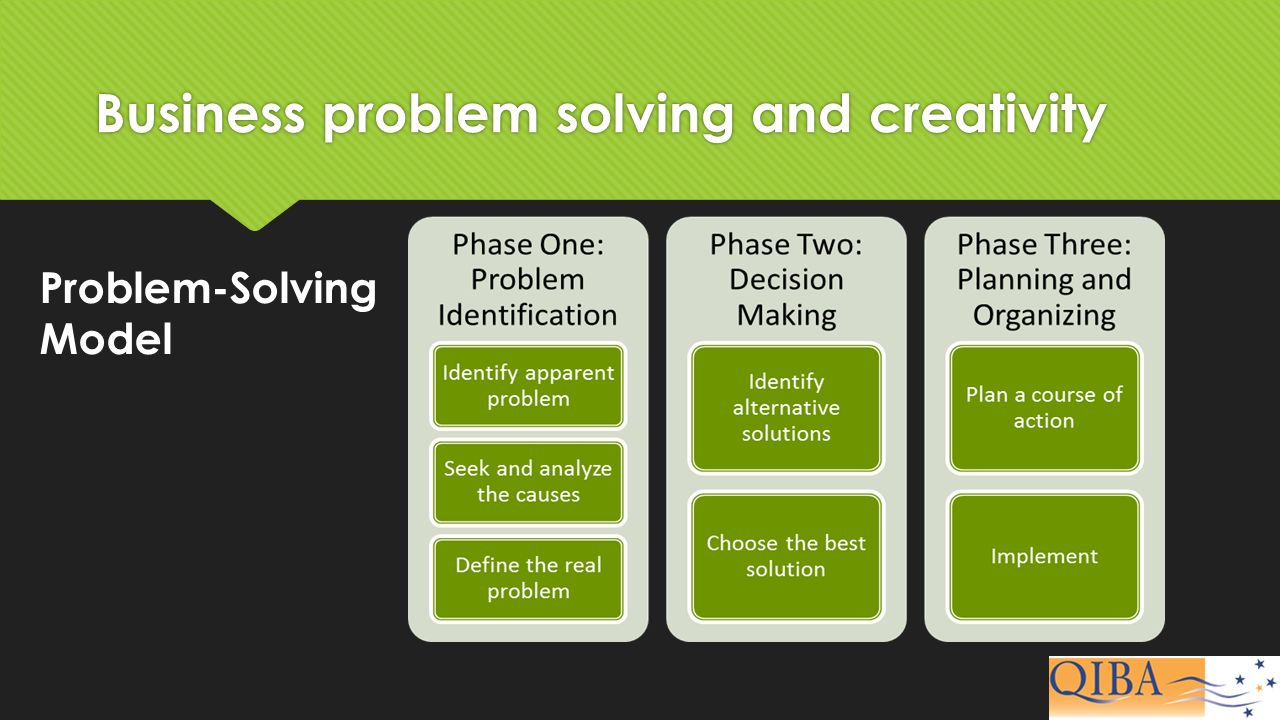 Business problem solving and creativity

Problem-Solving Model

Phase One: Problem Identification

Identify apparent problem

Seek and analyze the causes

Define the real problem

Phase Two: Decision Making

Identify alternative solutions

Choose the best solution

Phase Three: Planning and Organizing

Plan a course of action

Implement

QIBA